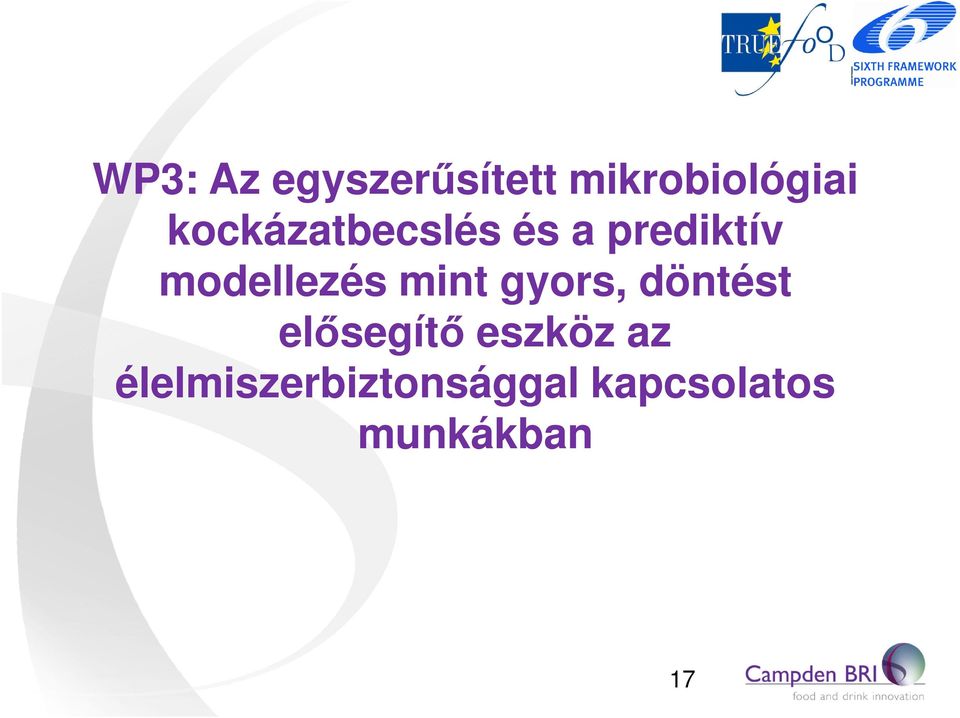 TRUEfooD

SIXTH FRAMEWORK PROGRAMME

WP3: Az egyszerűsített mikrobiológiai kockázatbecslés és a prediktív modellezés mint gyors, döntést elősegítő eszköz az élelmiszerbiztonsággal kapcsolatos munkákban

17

Campden BRI
food and drink innovation